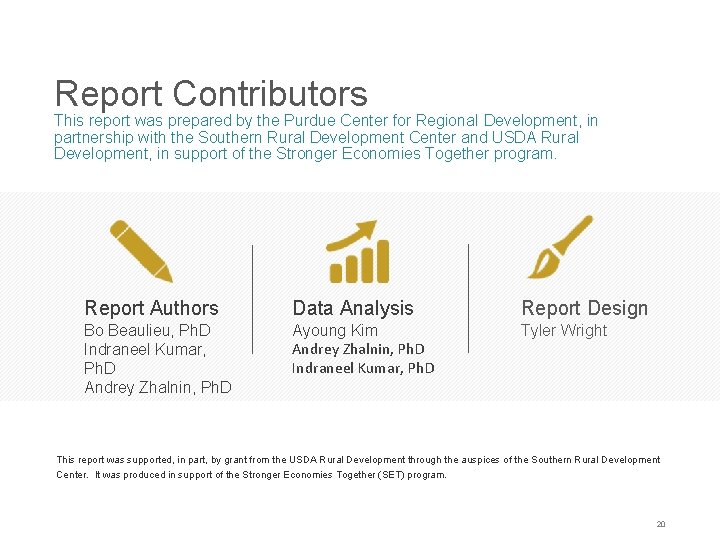 Report Contributors

This report was prepared by the Purdue Center for Regional Development, in partnership with the Southern Rural Development Center and USDA Rural Development, in support of the Stronger Economies Together program.

Report Authors
Bo Beaulieu, PhD
Indraneel Kumar, PhD
Andrey Zhalnin, PhD

Data Analysis
Ayoung Kim
Andrey Zhalnin, PhD
Indraneel Kumar, PhD

Report Design
Tyler Wright

This report was supported, in part, by grant from the USDA Rural Development through the auspices of the Southern Rural Development Center. It was produced in support of the Stronger Economies Together (SET) program.

20